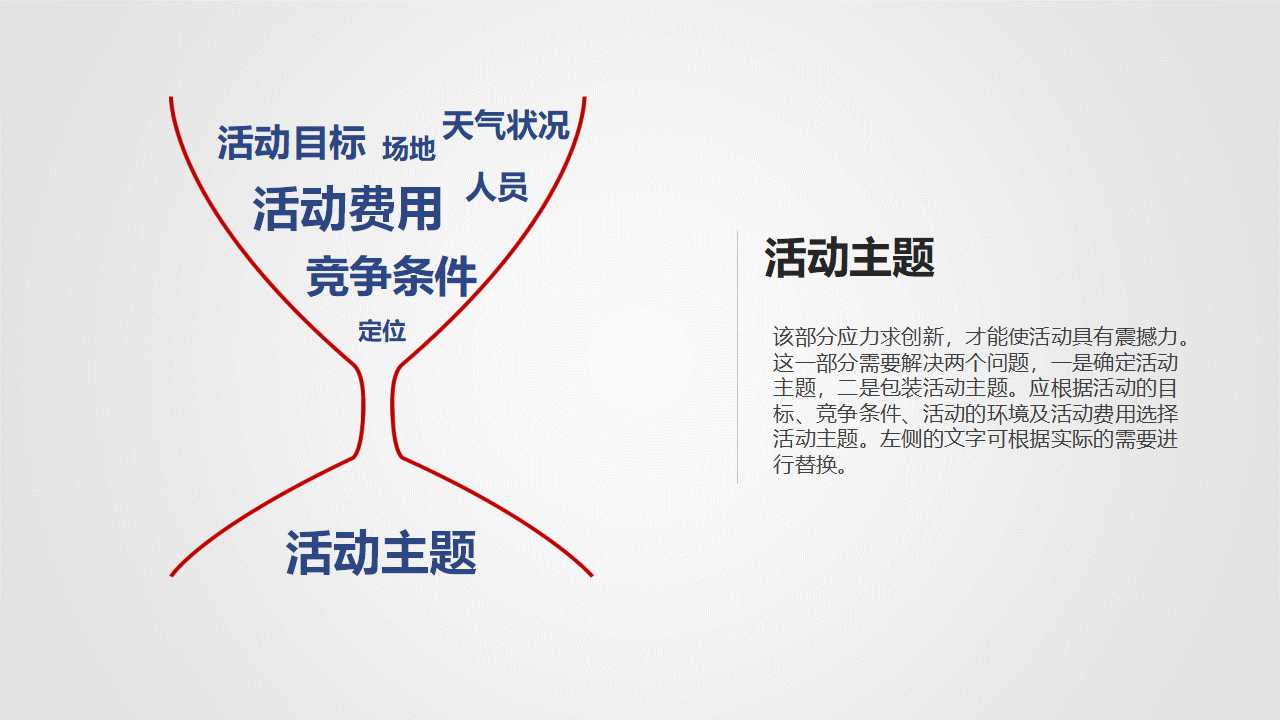 活动目标

场地

天气状况

活动费用

人员

竞争条件

定位

活动主题

活动主题

该部分应力求创新，才能使活动具有震撼力。这一部分需要解决两个问题，一是确定活动主题，二是包装活动主题。应根据活动的目标、竞争条件、活动的环境及活动费用选择活动主题。左侧的文字可根据实际的需要进行替换。